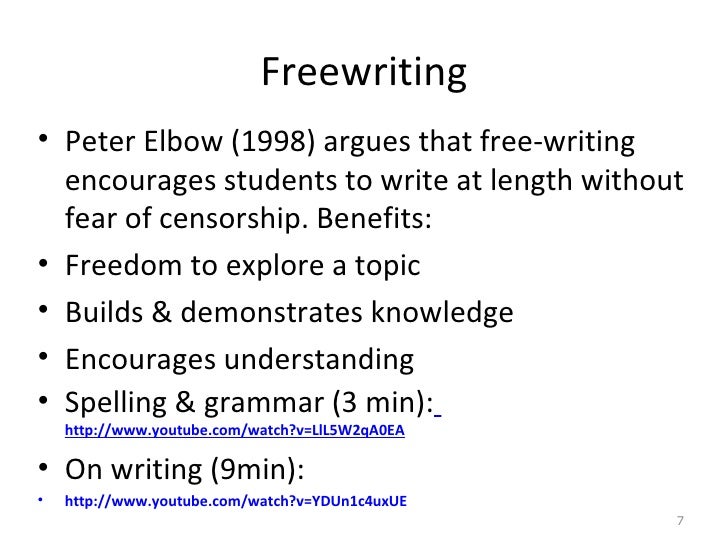 Freewriting

• Peter Elbow (1998) argues that free-writing encourages students to write at length without fear of censorship. Benefits:
• Freedom to explore a topic
• Builds & demonstrates knowledge
• Encourages understanding
• Spelling & grammar (3 min): http://www.youtube.com/watch?v=LlL5W2qA0EA
• On writing (9min):
• http://www.youtube.com/watch?v=YDUn1c4uxUE

7